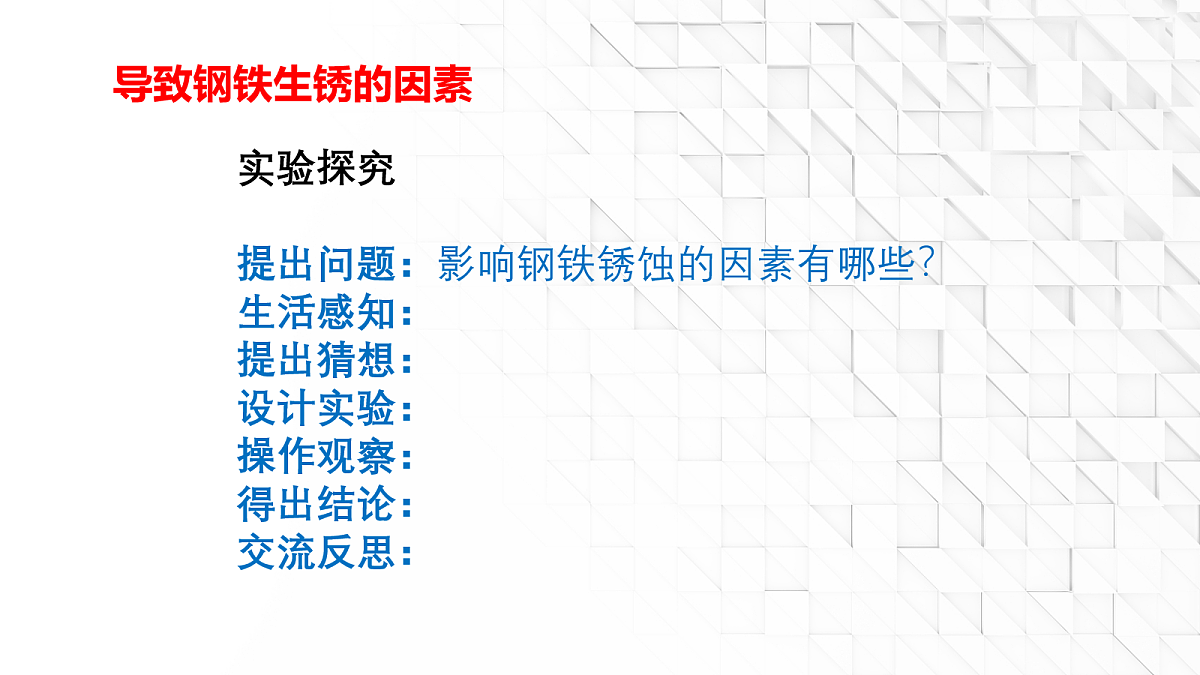 导致钢铁生锈的因素

实验探究

提出问题：影响钢铁锈蚀的因素有哪些？
生活感知：
提出猜想：
设计实验：
操作观察：
得出结论：
交流反思：